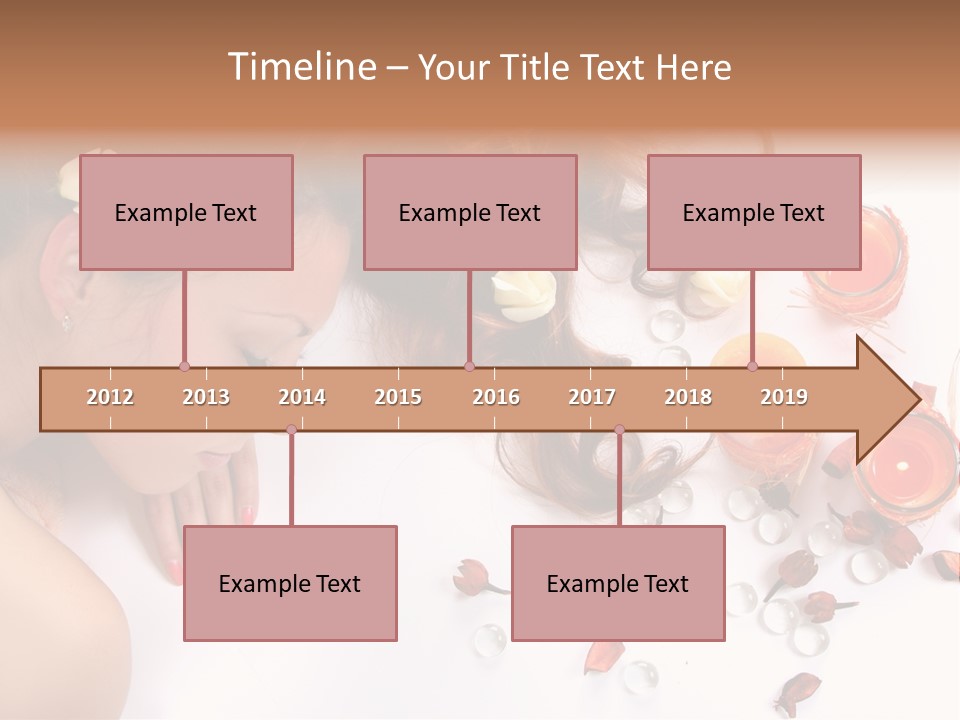 Timeline – Your Title Text Here

Example Text

Example Text

Example Text

2012 2013 2014 2015 2016 2017 2018 2019

Example Text

Example Text